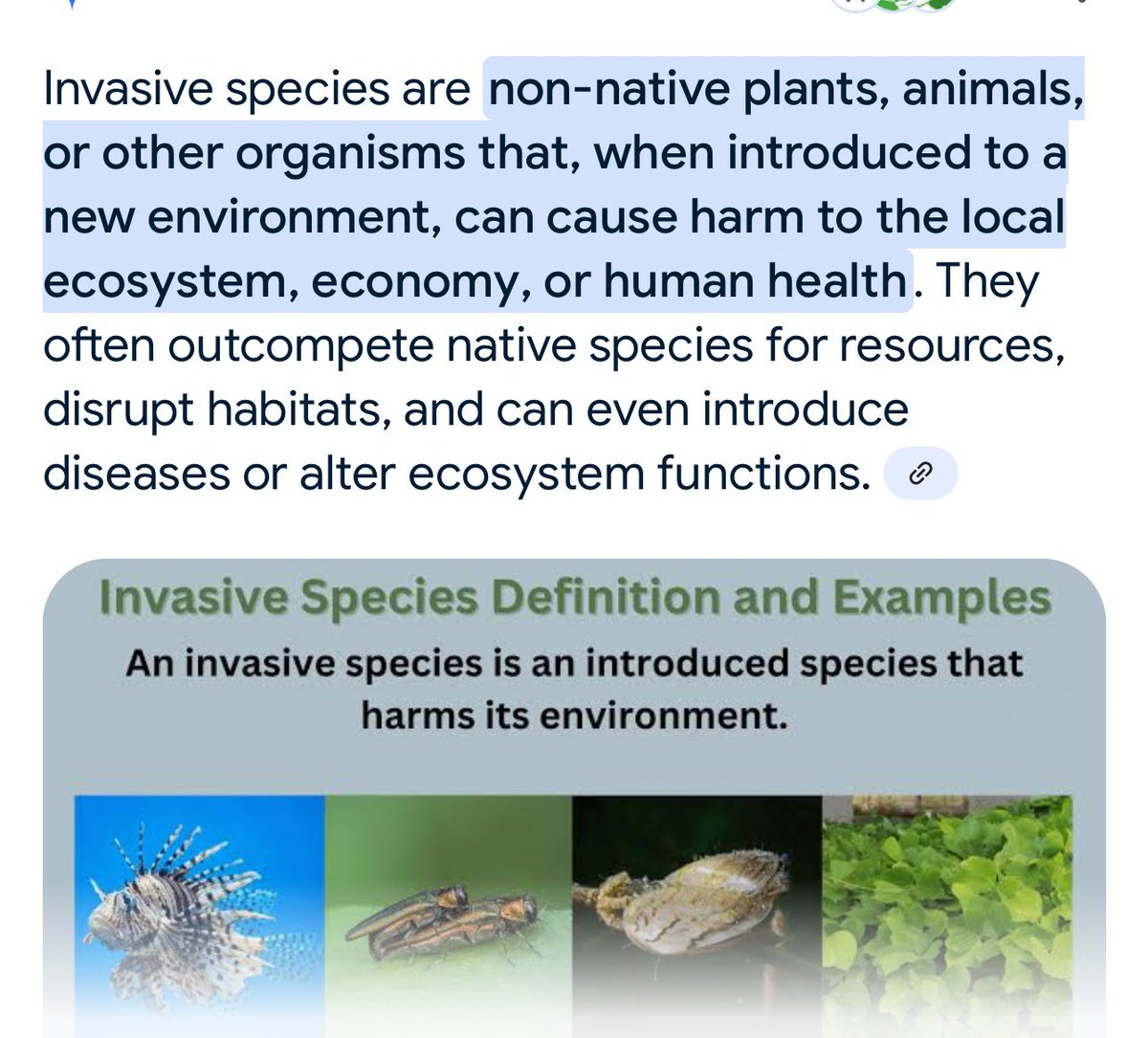 Invasive species are non-native plants, animals, or other organisms that, when introduced to a new environment, can cause harm to the local ecosystem, economy, or human health. They often outcompete native species for resources, disrupt habitats, and can even introduce diseases or alter ecosystem functions.

Invasive Species Definition and Examples

An invasive species is an introduced species that harms its environment.